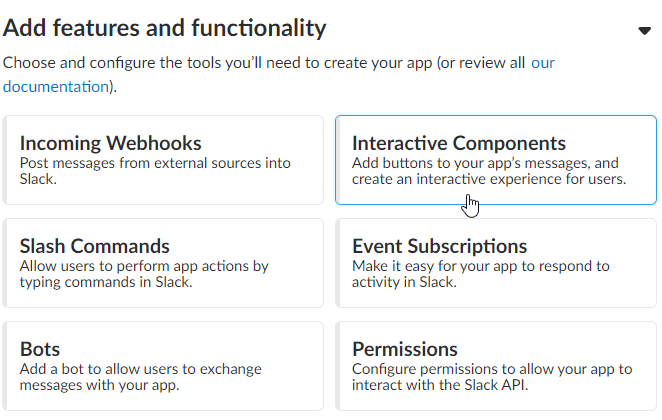 Add features and functionality

Choose and configure the tools you'll need to create your app (or review all our documentation).

Incoming Webhooks
Post messages from external sources into Slack.

Interactive Components
Add buttons to your app's messages, and create an interactive experience for users.

Slash Commands
Allow users to perform app actions by typing commands in Slack.

Event Subscriptions
Make it easy for your app to respond to activity in Slack.

Bots
Add a bot to allow users to exchange messages with your app.

Permissions
Configure permissions to allow your app to interact with the Slack API.